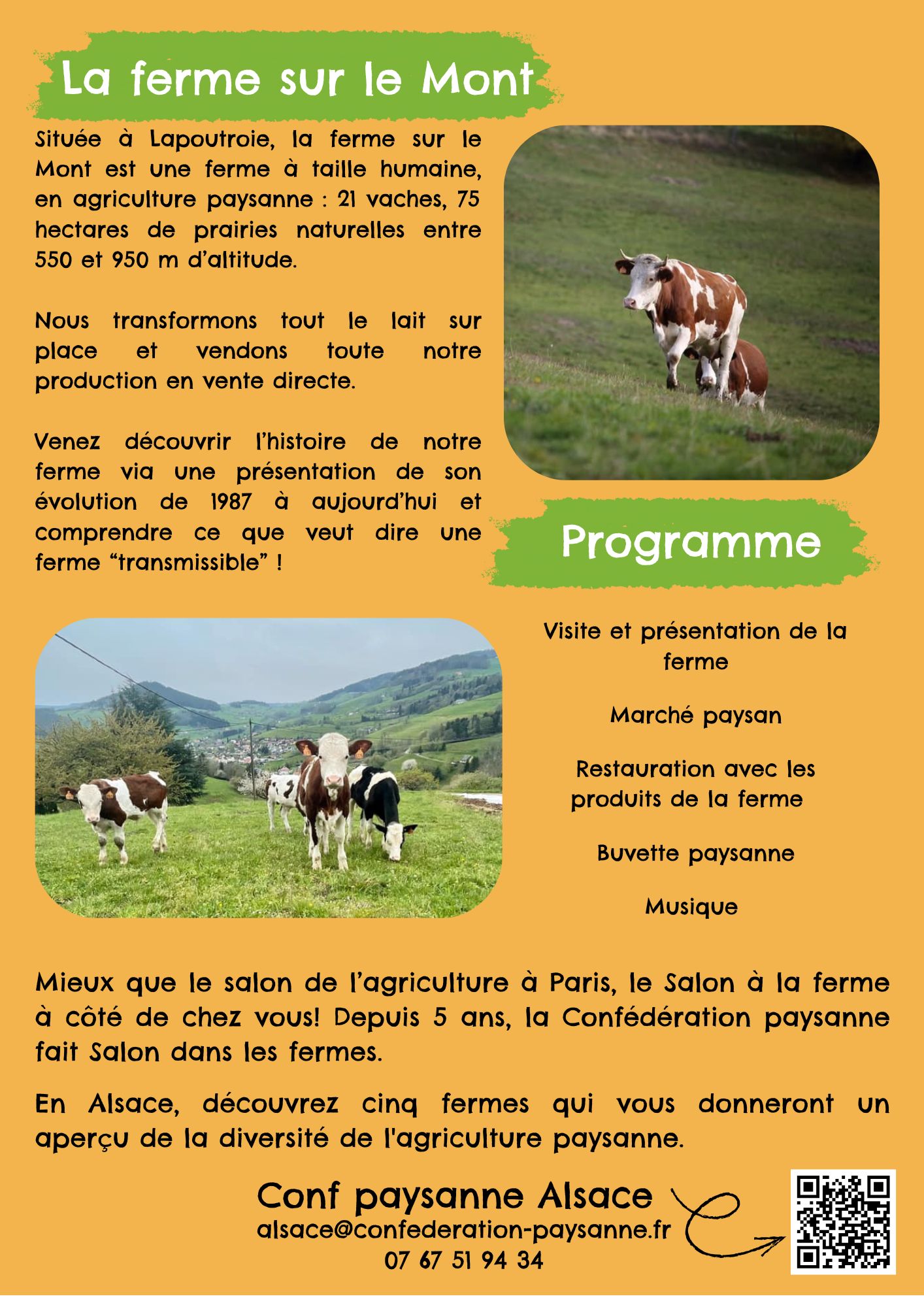 La ferme sur le Mont

Située à Lapoutroie, la ferme sur le Mont est une ferme à taille humaine, en agriculture paysanne : 21 vaches, 75 hectares de prairies naturelles entre 550 et 950 m d'altitude.

Nous transformons tout le lait sur place et vendons toute notre production en vente directe.

Venez découvrir l'histoire de notre ferme via une présentation de son évolution de 1987 à aujourd'hui et comprendre ce que veut dire une ferme "transmissible" !

Programme

Visite et présentation de la ferme

Marché paysan

Restauration avec les produits de la ferme

Buvette paysanne

Musique

Mieux que le salon de l'agriculture à Paris, le Salon à la ferme à côté de chez vous! Depuis 5 ans, la Confédération paysanne fait Salon dans les fermes.

En Alsace, découvrez cinq fermes qui vous donneront un aperçu de la diversité de l'agriculture paysanne.

Conf paysanne Alsace
alsace@confederation-paysanne.fr
07 67 51 94 34